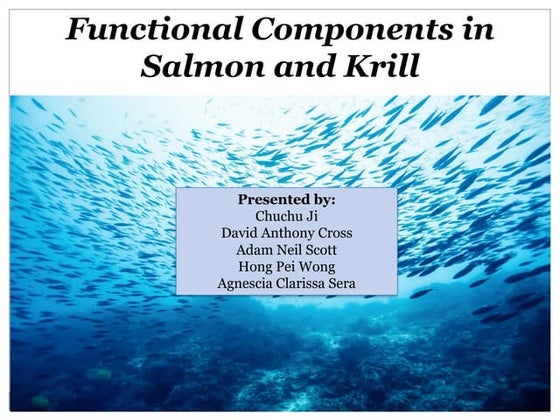 Functional Components in Salmon and Krill

Presented by:
Chuchu Ji
David Anthony Cross
Adam Neil Scott
Hong Pei Wong
Agnescia Clarissa Sera